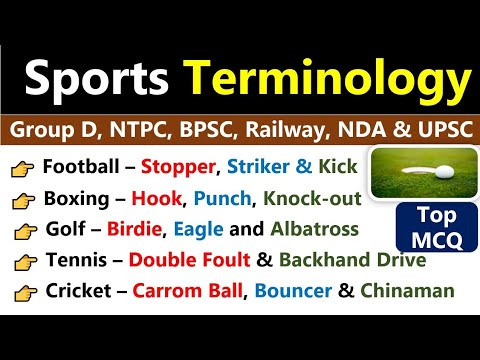 Sports Terminology

Group D, NTPC, BPSC, Railway, NDA & UPSC

Football – Stopper, Striker & Kick

Boxing – Hook, Punch, Knock-out

Golf – Birdie, Eagle and Albatross

Tennis – Double Foult & Backhand Drive

Cricket – Carrom Ball, Bouncer & Chinaman

Top MCQ